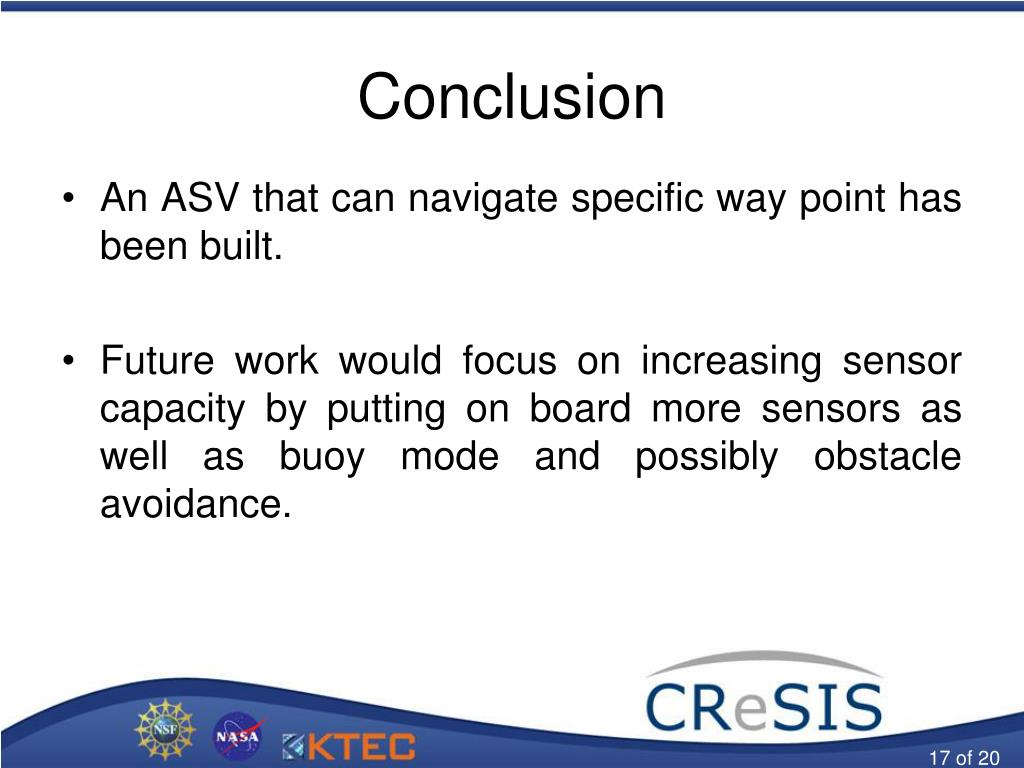 Conclusion

• An ASV that can navigate specific way point has been built.

• Future work would focus on increasing sensor capacity by putting on board more sensors as well as buoy mode and possibly obstacle avoidance.

NSF NASA KTEC CReSIS

17 of 20